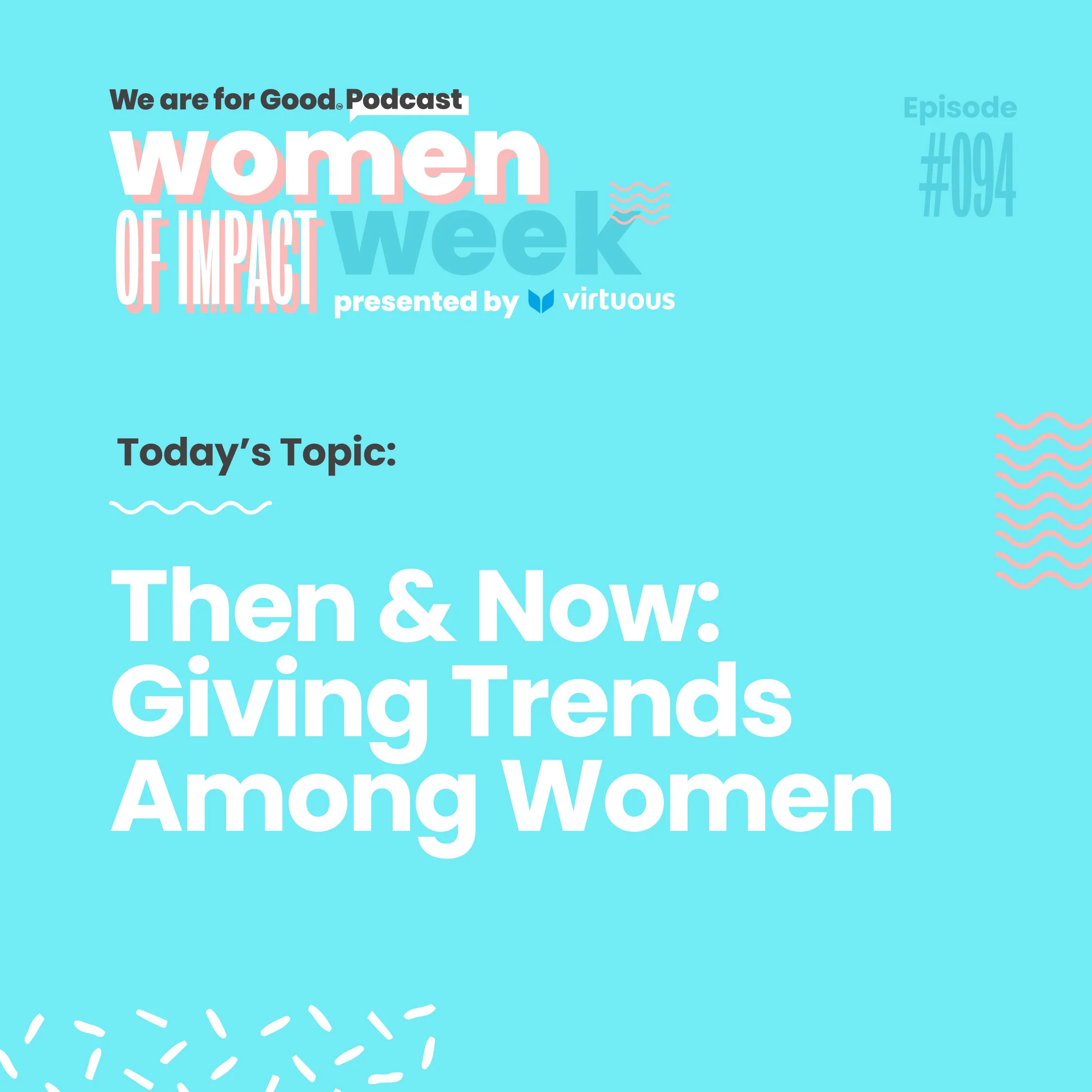 We are for Good™ Podcast

women OF IMPACT week

presented by virtuous

Episode #094

Today's Topic:

Then & Now: Giving Trends Among Women